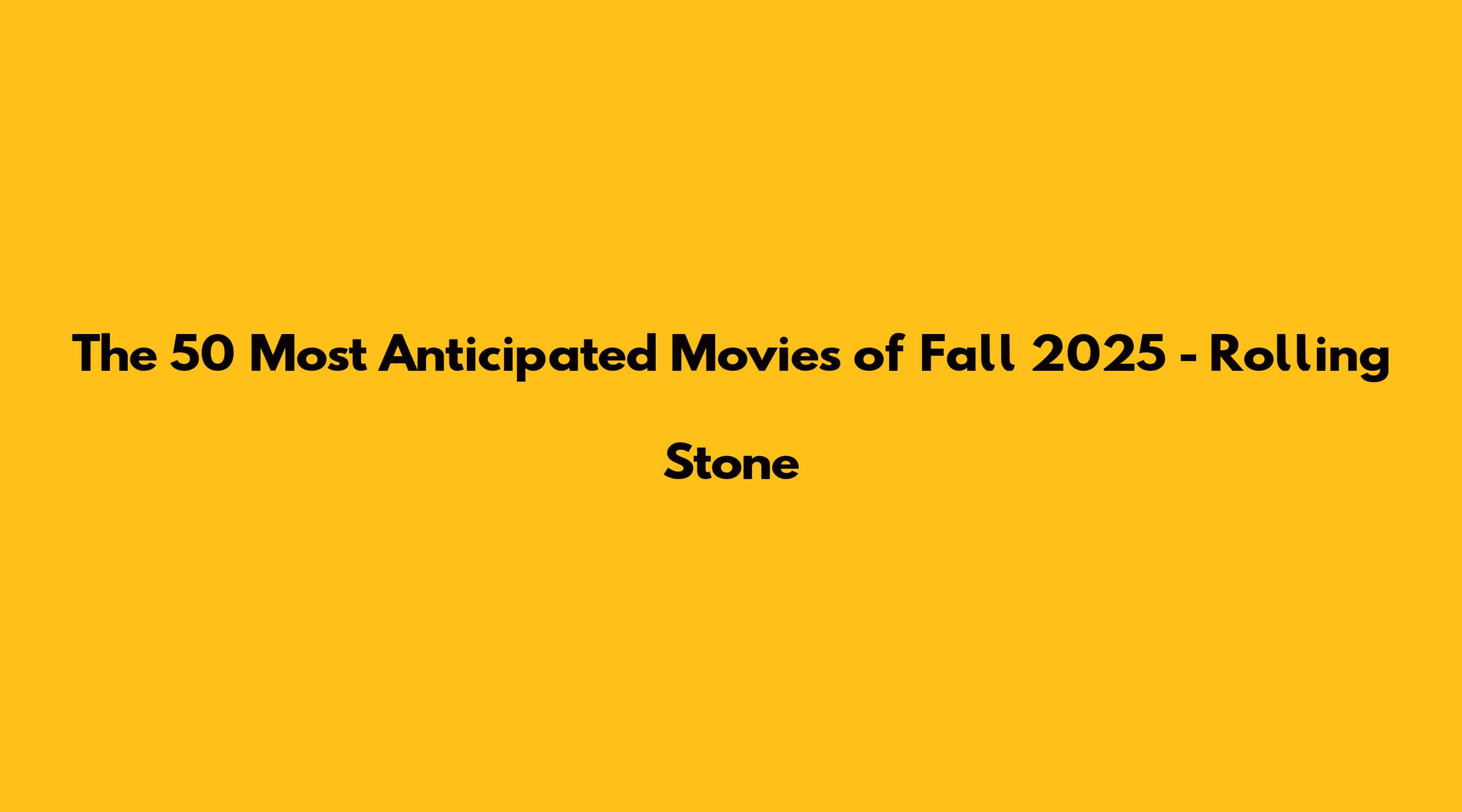 The 50 Most Anticipated Movies of Fall 2025 - Rolling Stone